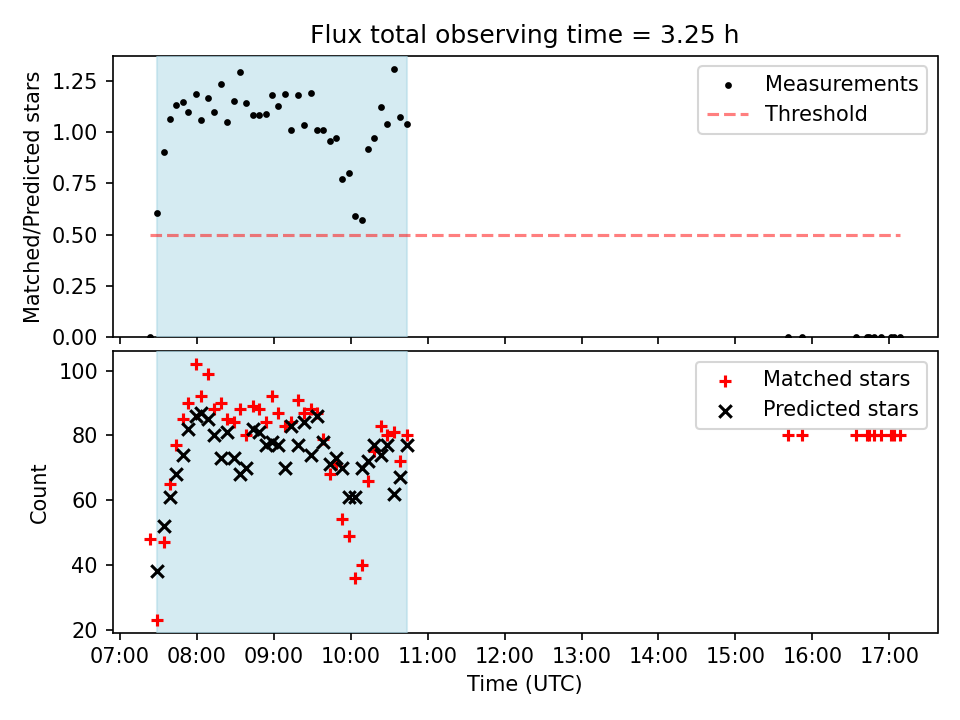 Flux total observing time = 3.25 h

Matched/Predicted stars

1.25
1.00
0.75
0.50
0.25
0.00

Measurements
Threshold

Count

100
80
60
40
20

Matched stars
Predicted stars

07:00 08:00 09:00 10:00 11:00 12:00 13:00 14:00 15:00 16:00 17:00

Time (UTC)